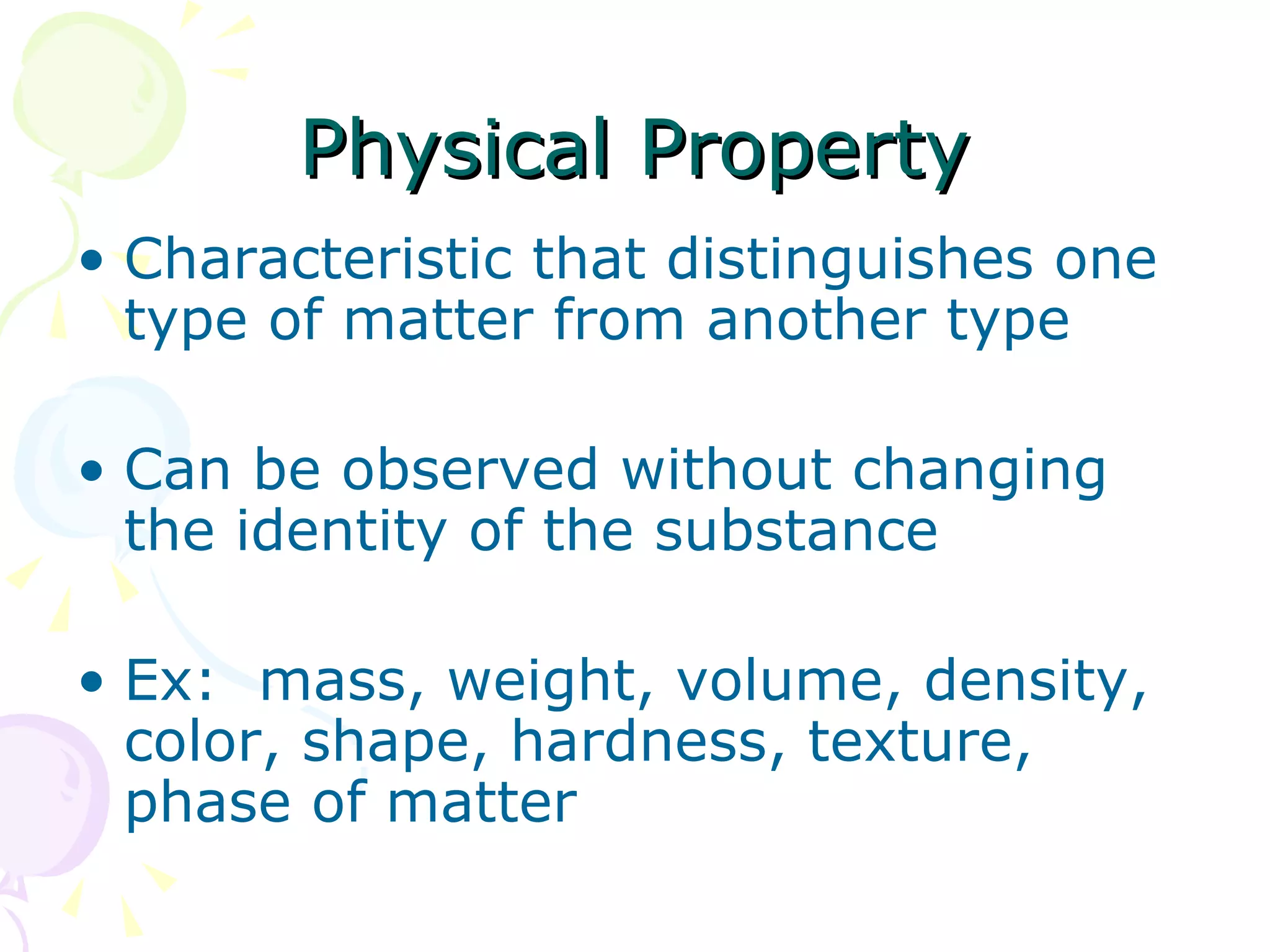 Physical Property

• Characteristic that distinguishes one type of matter from another type

• Can be observed without changing the identity of the substance

• Ex:  mass, weight, volume, density, color, shape, hardness, texture, phase of matter